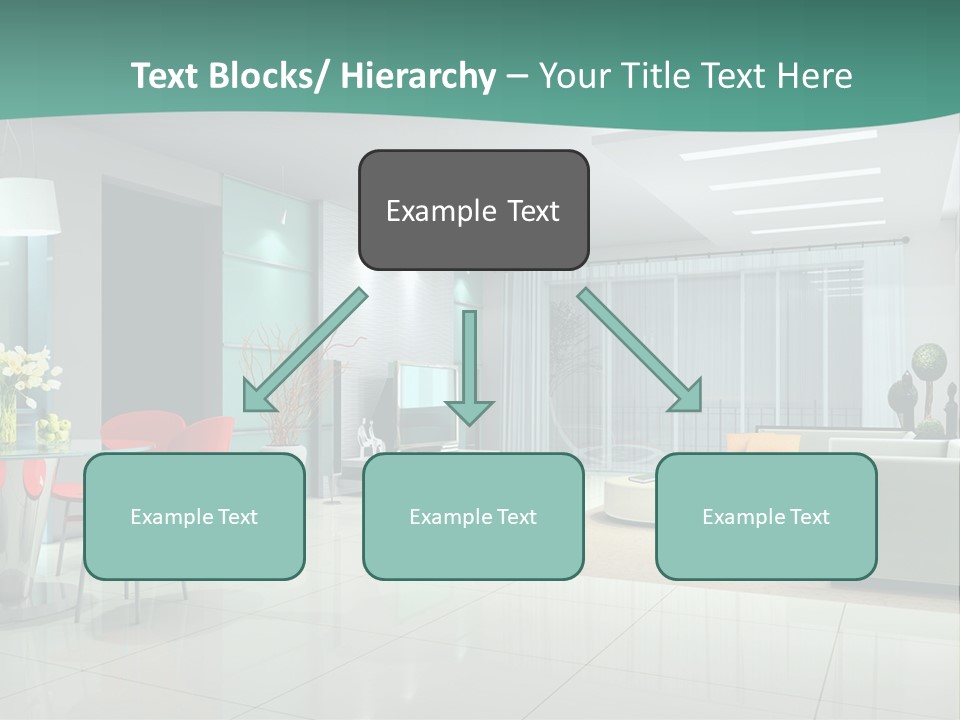 Text Blocks/ Hierarchy – Your Title Text Here

Example Text

Example Text

Example Text

Example Text